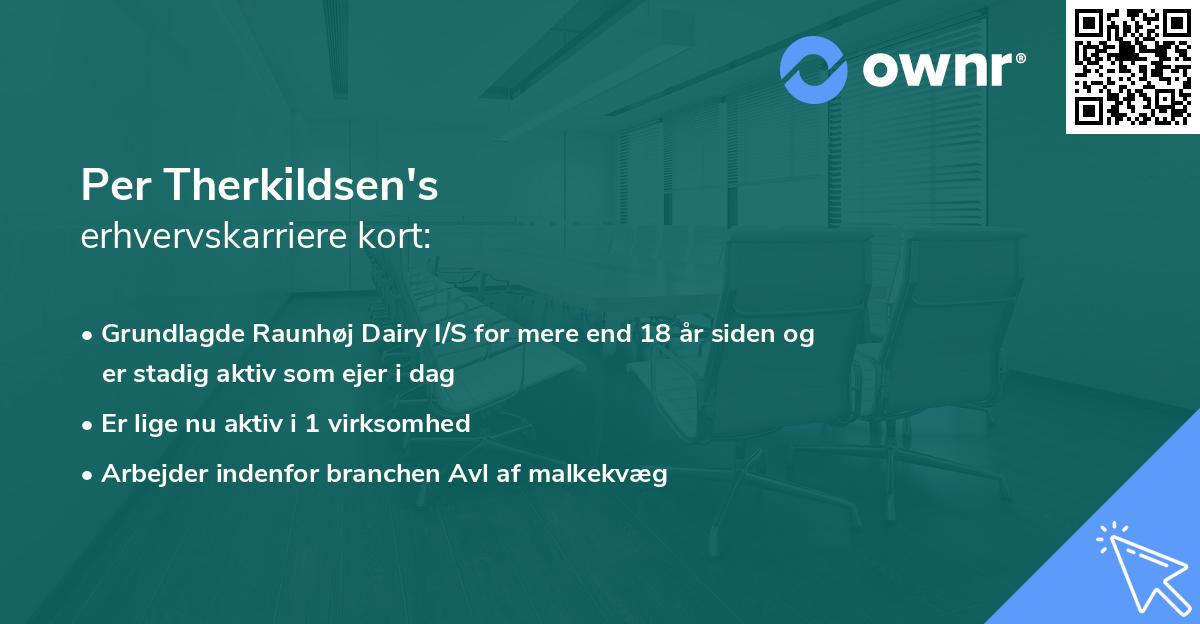 ownr®

Per Therkildsen's
erhvervskarriere kort:

• Grundlagde Raunhøj Dairy I/S for mere end 18 år siden og er stadig aktiv som ejer i dag
• Er lige nu aktiv i 1 virksomhed
• Arbejder indenfor branchen Avl af malkekvæg